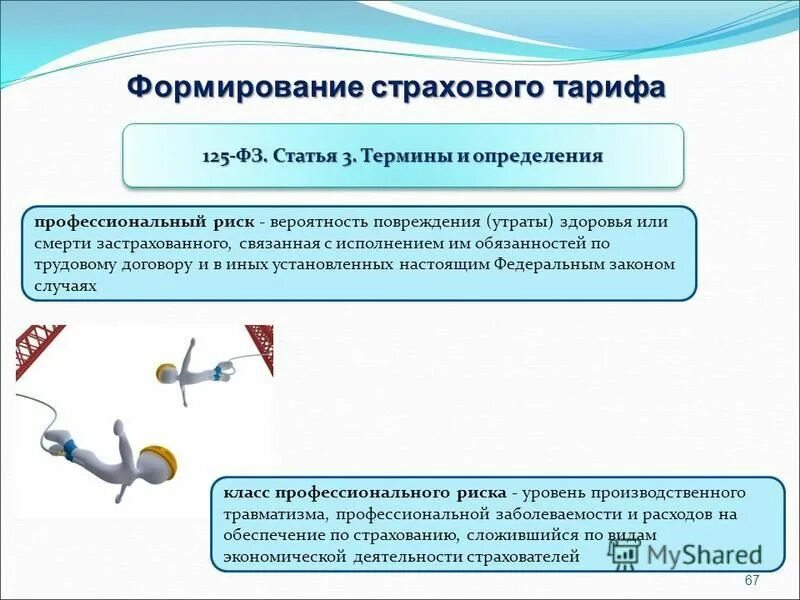 Формирование страхового тарифа

125-ФЗ. Статья 3. Термины и определения

профессиональный риск - вероятность повреждения (утраты) здоровья или смерти застрахованного, связанная с исполнением им обязанностей по трудовому договору и в иных установленных настоящим Федеральным законом случаях

класс профессионального риска - уровень производственного травматизма, профессиональной заболеваемости и расходов на обеспечение по страхованию, сложившийся по видам экономической деятельности страхователей

MyShared

67